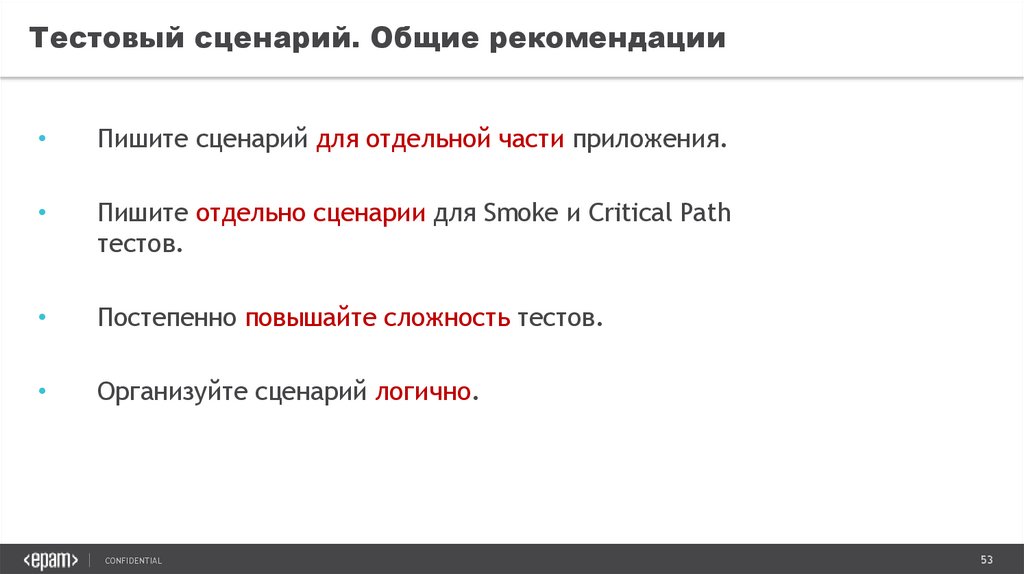 Тестовый сценарий. Общие рекомендации

• Пишите сценарий для отдельной части приложения.

• Пишите отдельно сценарии для Smoke и Critical Path тестов.

• Постепенно повышайте сложность тестов.

• Организуйте сценарий логично.

<epam> | CONFIDENTIAL

53